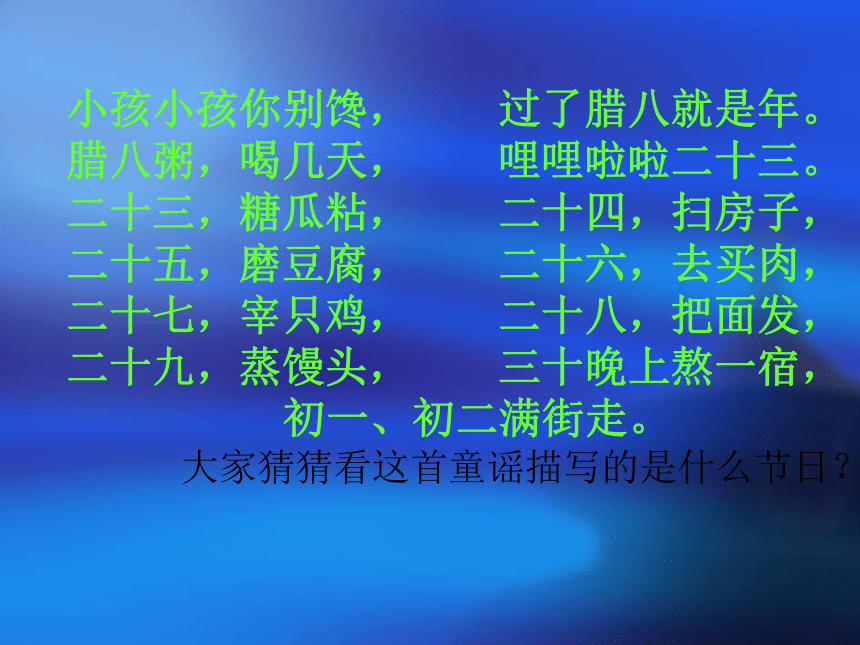 小孩小孩你别馋，　过了腊八就是年。
腊八粥，喝几天，　哩哩啦啦二十三。
二十三，糖瓜粘，　二十四，扫房子，
二十五，磨豆腐，　二十六，去买肉，
二十七，宰只鸡，　二十八，把面发，
二十九，蒸馒头，　三十晚上熬一宿，
初一、初二满街走。

大家猜猜看这首童谣描写的是什么节日？